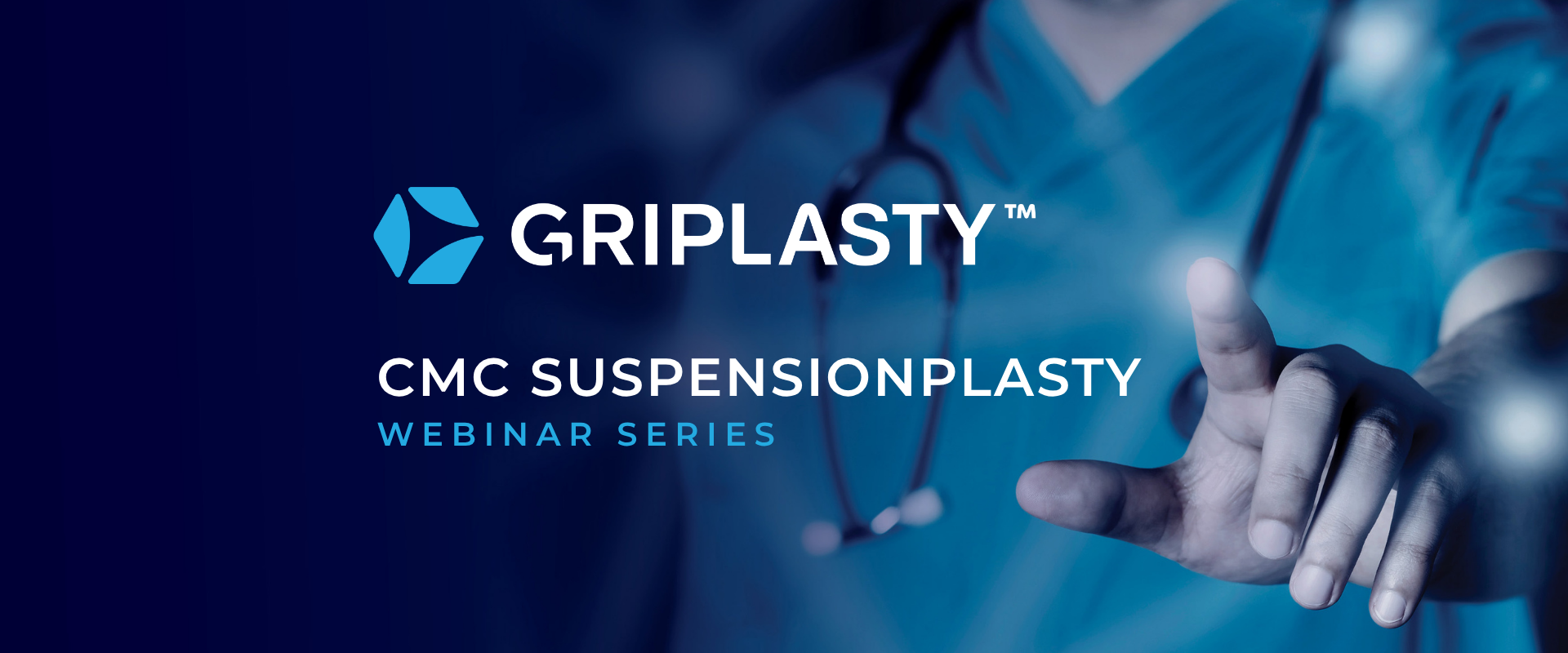 GRIPLASTY™

CMC SUSPENSIONPLASTY
WEBINAR SERIES